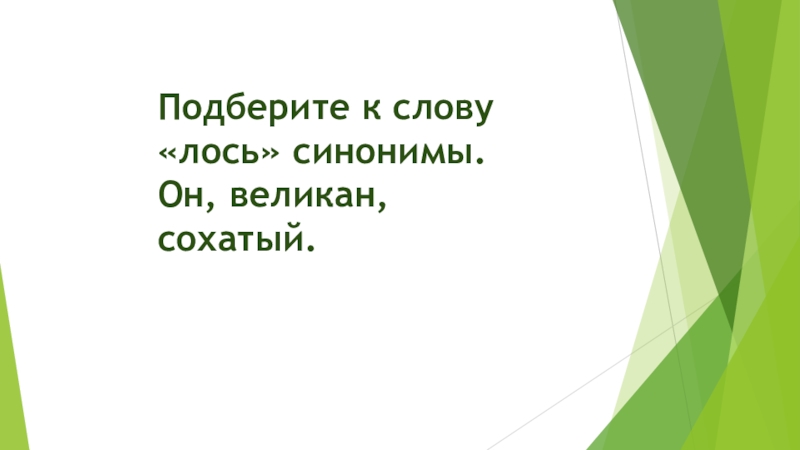 Подберите к слову «лось» синонимы. Он, великан, сохатый.